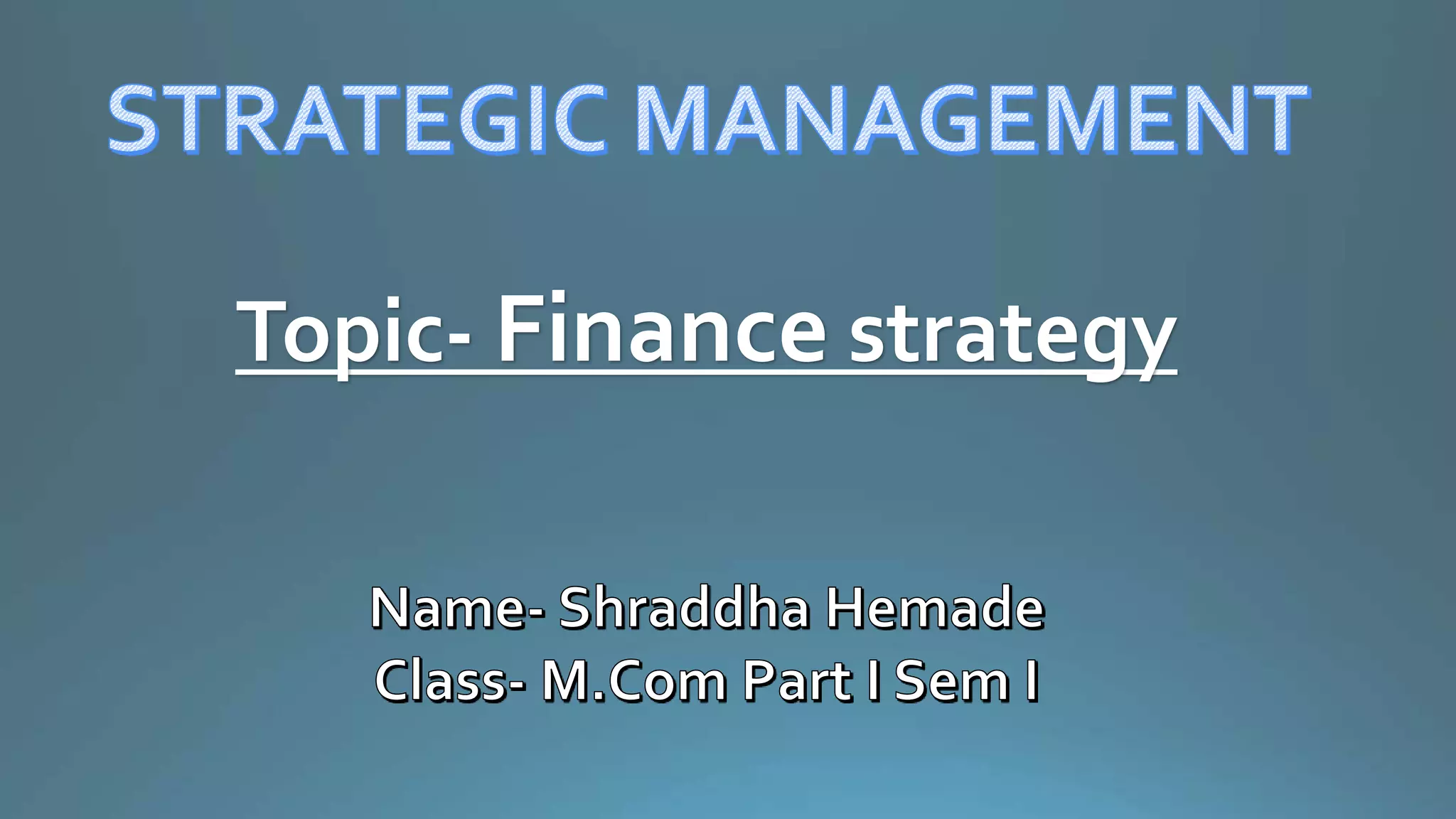 STRATEGIC MANAGEMENT

Topic- Finance strategy

Name- Shraddha Hemade
Class- M.Com Part I Sem I